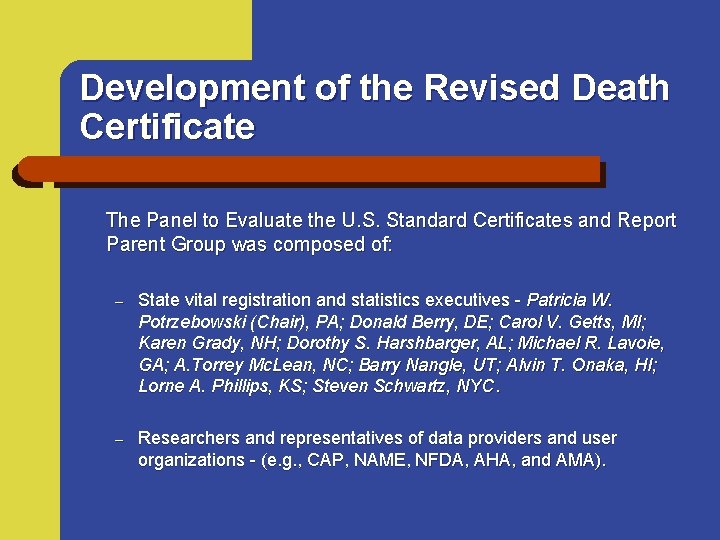 Development of the Revised Death Certificate

The Panel to Evaluate the U.S. Standard Certificates and Report Parent Group was composed of:

– State vital registration and statistics executives - Patricia W. Potrzebowski (Chair), PA; Donald Berry, DE; Carol V. Getts, MI; Karen Grady, NH; Dorothy S. Harshbarger, AL; Michael R. Lavoie, GA; A.Torrey McLean, NC; Barry Nangle, UT; Alvin T. Onaka, HI; Lorne A. Phillips, KS; Steven Schwartz, NYC.

– Researchers and representatives of data providers and user organizations - (e.g., CAP, NAME, NFDA, AHA, and AMA).